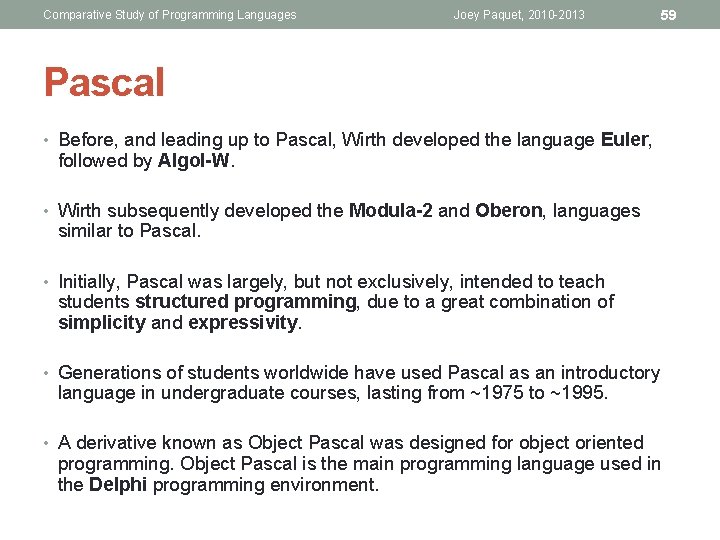 Comparative Study of Programming Languages Joey Paquet, 2010-2013 59

Pascal

• Before, and leading up to Pascal, Wirth developed the language Euler, followed by Algol-W.

• Wirth subsequently developed the Modula-2 and Oberon, languages similar to Pascal.

• Initially, Pascal was largely, but not exclusively, intended to teach students structured programming, due to a great combination of simplicity and expressivity.

• Generations of students worldwide have used Pascal as an introductory language in undergraduate courses, lasting from ~1975 to ~1995.

• A derivative known as Object Pascal was designed for object oriented programming. Object Pascal is the main programming language used in the Delphi programming environment.